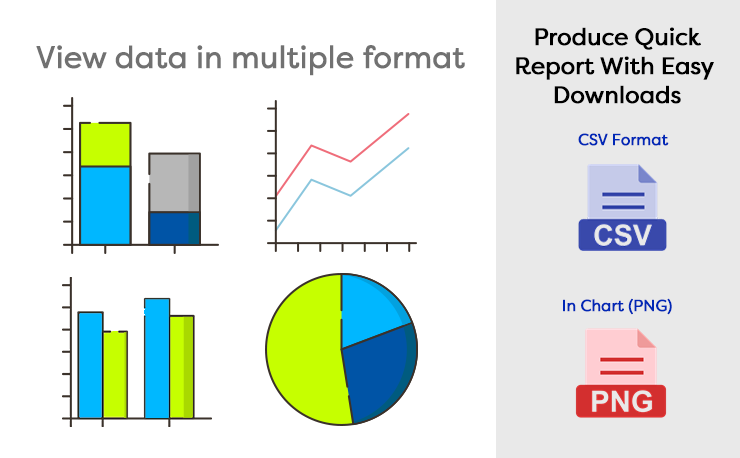 View data in multiple format

Produce Quick Report With Easy Downloads

CSV Format

CSV

In Chart (PNG)

PNG